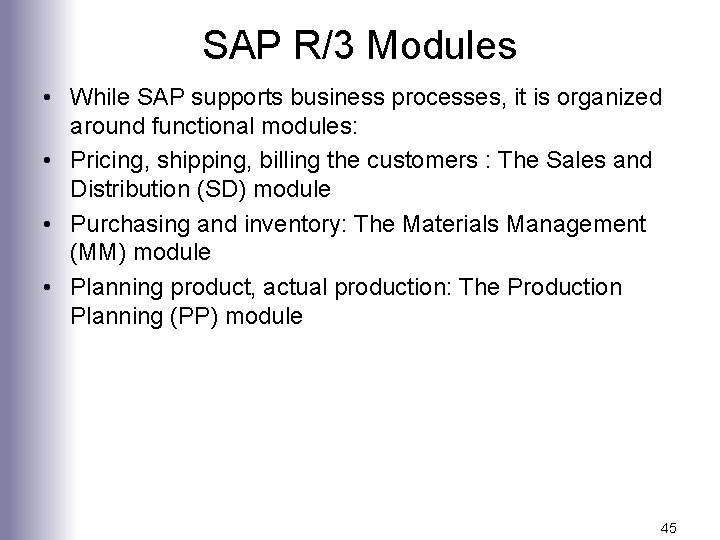 SAP R/3 Modules

• While SAP supports business processes, it is organized around functional modules:

• Pricing, shipping, billing the customers : The Sales and Distribution (SD) module

• Purchasing and inventory: The Materials Management (MM) module

• Planning product, actual production: The Production Planning (PP) module

45